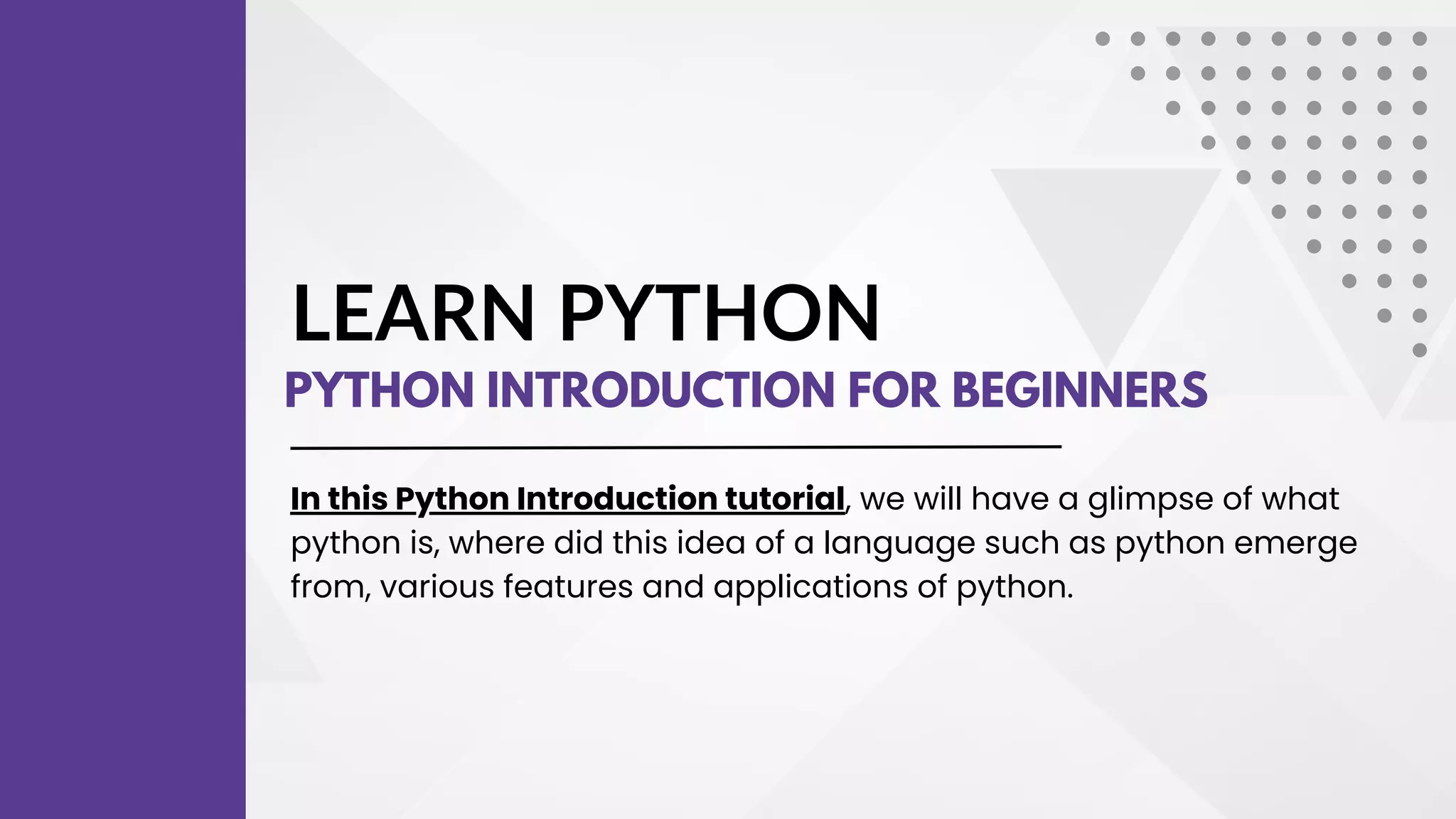 LEARN PYTHON
PYTHON INTRODUCTION FOR BEGINNERS

In this Python Introduction tutorial, we will have a glimpse of what python is, where did this idea of a language such as python emerge from, various features and applications of python.